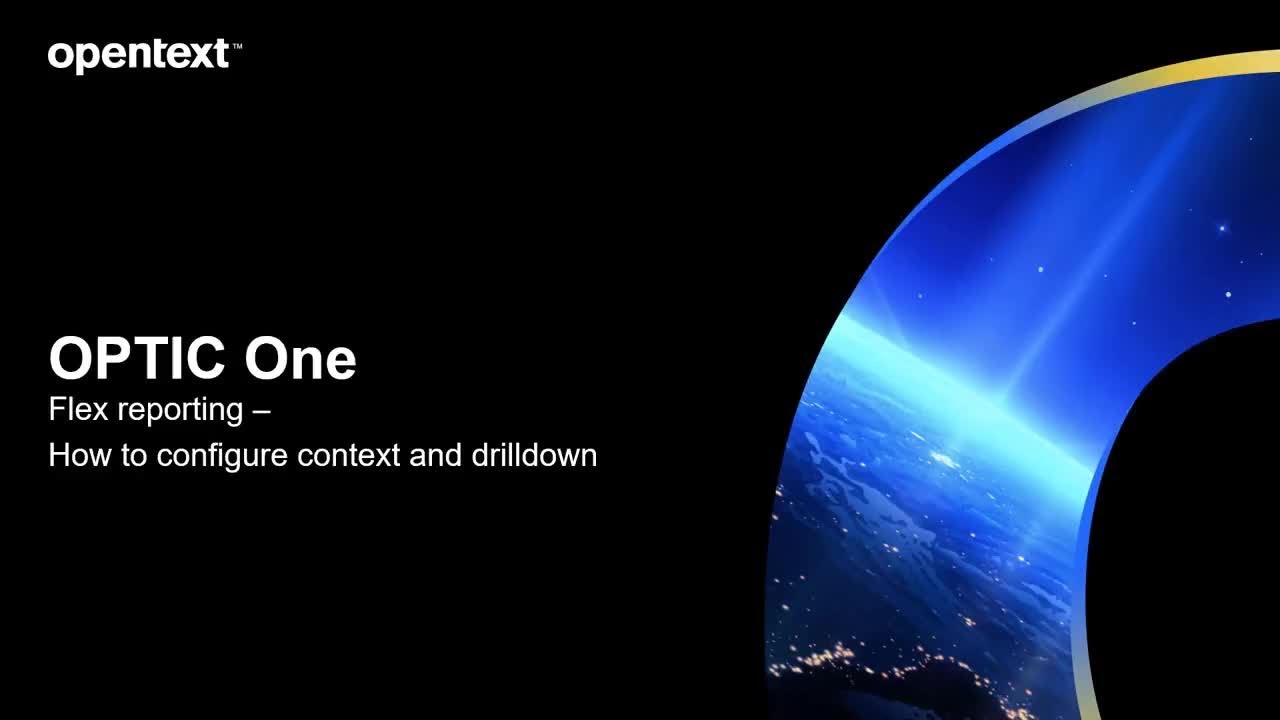 opentext™

OPTIC One
Flex reporting –
How to configure context and drilldown